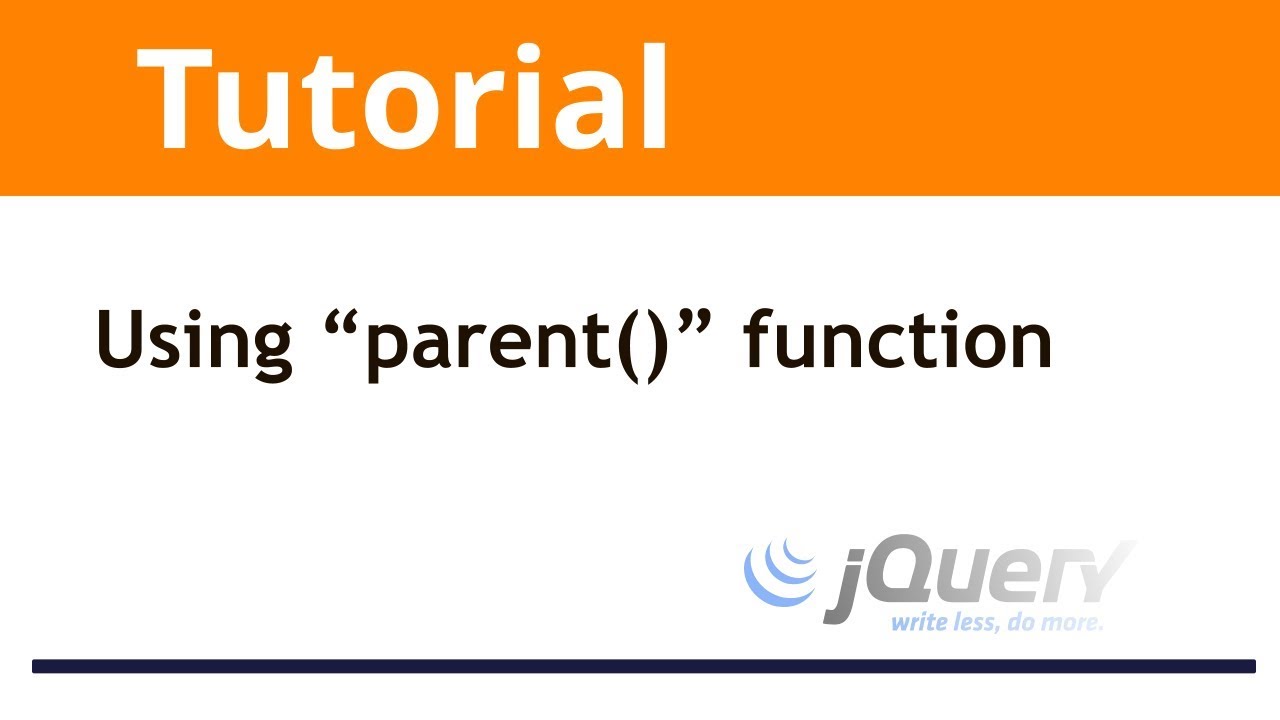 Tutorial

Using “parent()” function

jQuery
write less, do more.